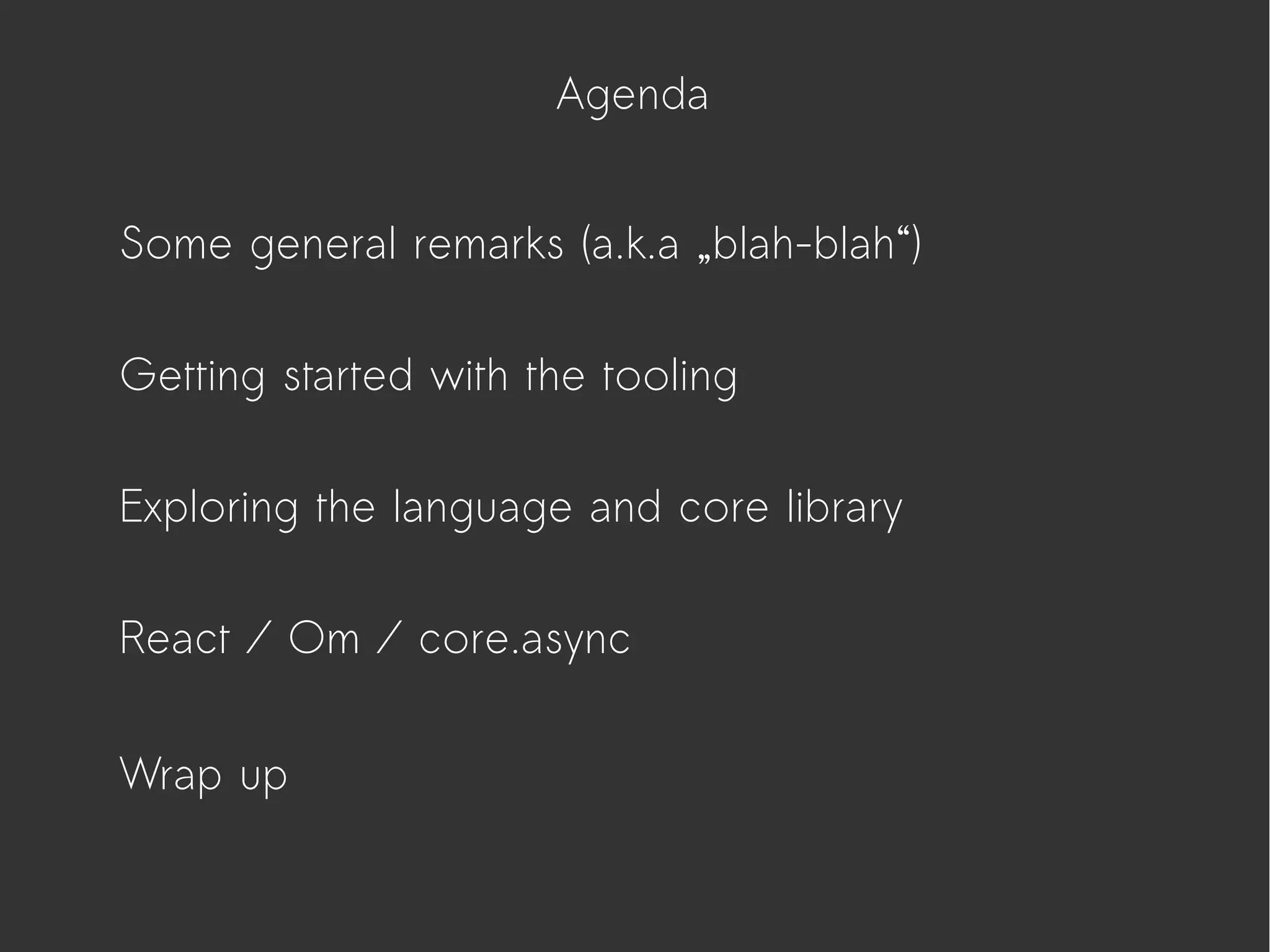 Agenda

Some general remarks (a.k.a „blah-blah“)

Getting started with the tooling

Exploring the language and core library

React / Om / core.async

Wrap up